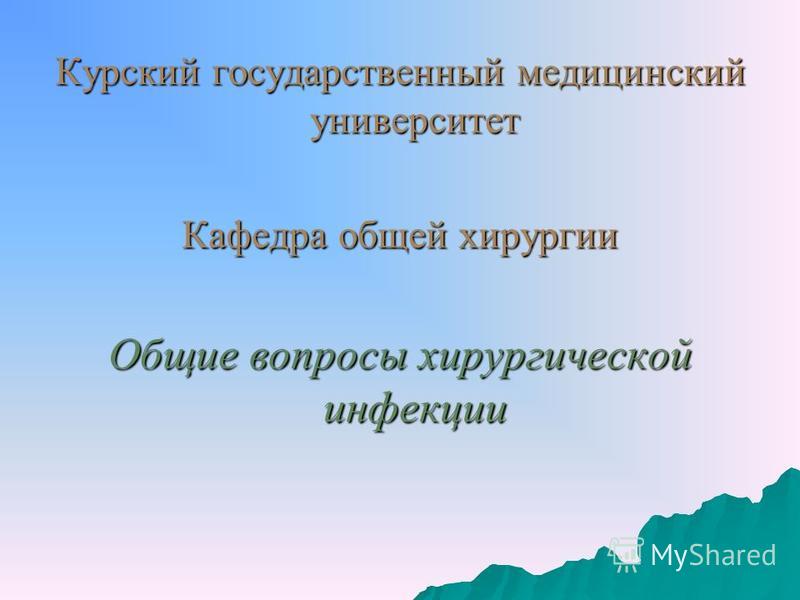 Курский государственный медицинский университет

Кафедра общей хирургии

Общие вопросы хирургической инфекции

MyShared